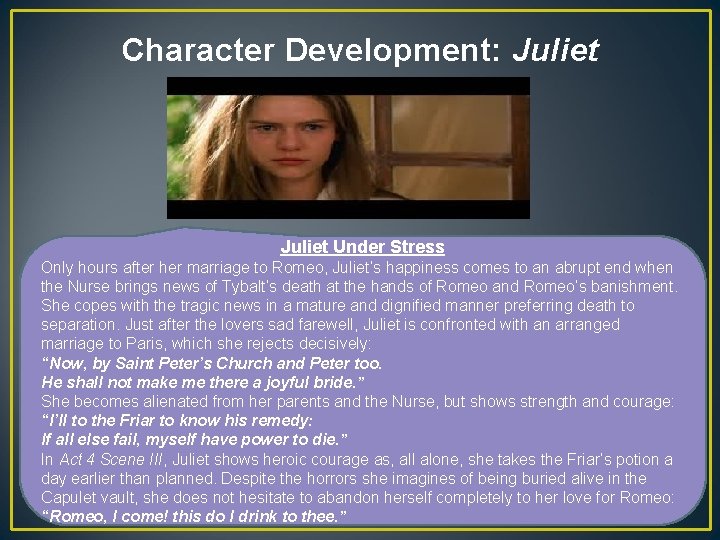 Character Development: Juliet

Juliet Under Stress

Only hours after her marriage to Romeo, Juliet's happiness comes to an abrupt end when the Nurse brings news of Tybalt's death at the hands of Romeo and Romeo's banishment. She copes with the tragic news in a mature and dignified manner preferring death to separation. Just after the lovers sad farewell, Juliet is confronted with an arranged marriage to Paris, which she rejects decisively:
"Now, by Saint Peter's Church and Peter too.
He shall not make me there a joyful bride."
She becomes alienated from her parents and the Nurse, but shows strength and courage:
"I'll to the Friar to know his remedy:
If all else fail, myself have power to die."
In Act 4 Scene III, Juliet shows heroic courage as, all alone, she takes the Friar's potion a day earlier than planned. Despite the horrors she imagines of being buried alive in the Capulet vault, she does not hesitate to abandon herself completely to her love for Romeo:
"Romeo, I come! this do I drink to thee."